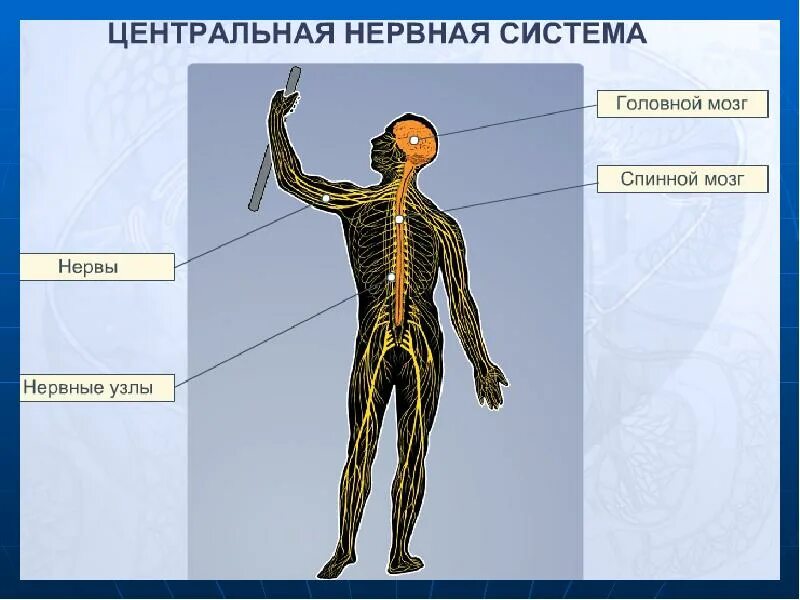 ЦЕНТРАЛЬНАЯ НЕРВНАЯ СИСТЕМА

Головной мозг

Спинной мозг

Нервы

Нервные узлы